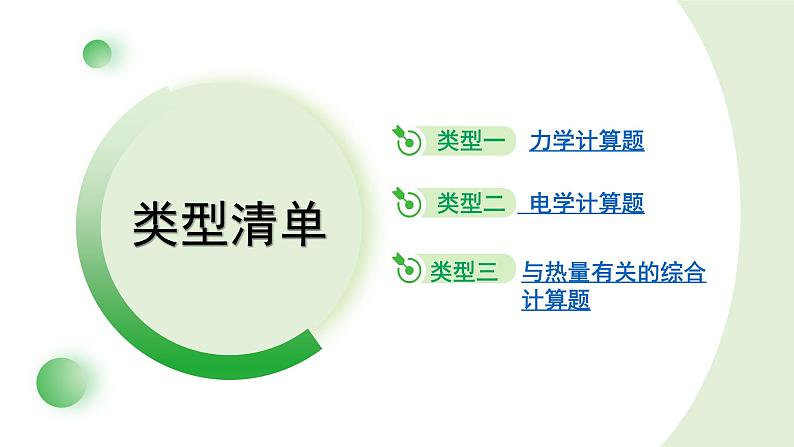 类型清单

类型一 力学计算题

类型二 电学计算题

类型三 与热量有关的综合计算题